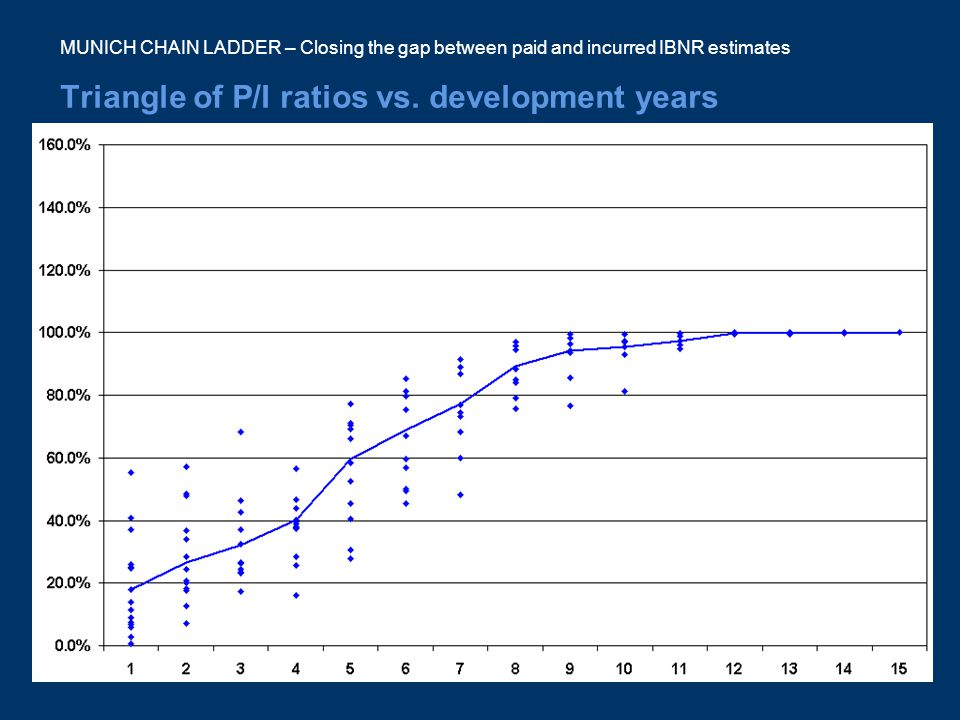 MUNICH CHAIN LADDER – Closing the gap between paid and incurred IBNR estimates

Triangle of P/I ratios vs. development years

160.0%
140.0%
120.0%
100.0%
80.0%
60.0%
40.0%
20.0%
0.0%

1 2 3 4 5 6 7 8 9 10 11 12 13 14 15